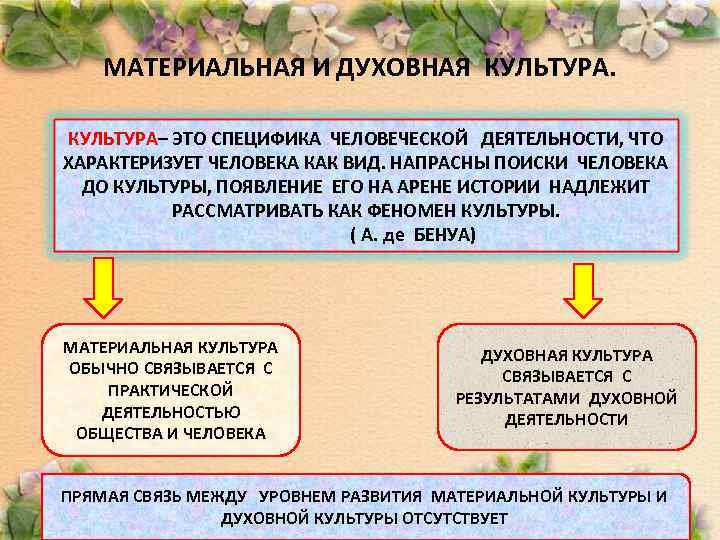 МАТЕРИАЛЬНАЯ И ДУХОВНАЯ КУЛЬТУРА.

КУЛЬТУРА– ЭТО СПЕЦИФИКА ЧЕЛОВЕЧЕСКОЙ ДЕЯТЕЛЬНОСТИ, ЧТО ХАРАКТЕРИЗУЕТ ЧЕЛОВЕКА КАК ВИД. НАПРАСНЫ ПОИСКИ ЧЕЛОВЕКА ДО КУЛЬТУРЫ, ПОЯВЛЕНИЕ ЕГО НА АРЕНЕ ИСТОРИИ НАДЛЕЖИТ РАССМАТРИВАТЬ КАК ФЕНОМЕН КУЛЬТУРЫ.
( А. де БЕНУА)

МАТЕРИАЛЬНАЯ КУЛЬТУРА ОБЫЧНО СВЯЗЫВАЕТСЯ С ПРАКТИЧЕСКОЙ ДЕЯТЕЛЬНОСТЬЮ ОБЩЕСТВА И ЧЕЛОВЕКА

ДУХОВНАЯ КУЛЬТУРА СВЯЗЫВАЕТСЯ С РЕЗУЛЬТАТАМИ ДУХОВНОЙ ДЕЯТЕЛЬНОСТИ

ПРЯМАЯ СВЯЗЬ МЕЖДУ УРОВНЕМ РАЗВИТИЯ МАТЕРИАЛЬНОЙ КУЛЬТУРЫ И ДУХОВНОЙ КУЛЬТУРЫ ОТСУТСТВУЕТ